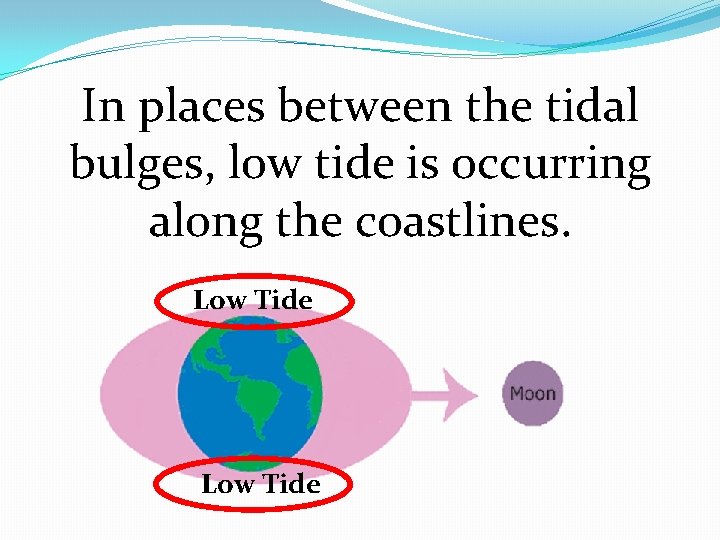 In places between the tidal bulges, low tide is occurring along the coastlines.

Low Tide

Moon

Low Tide